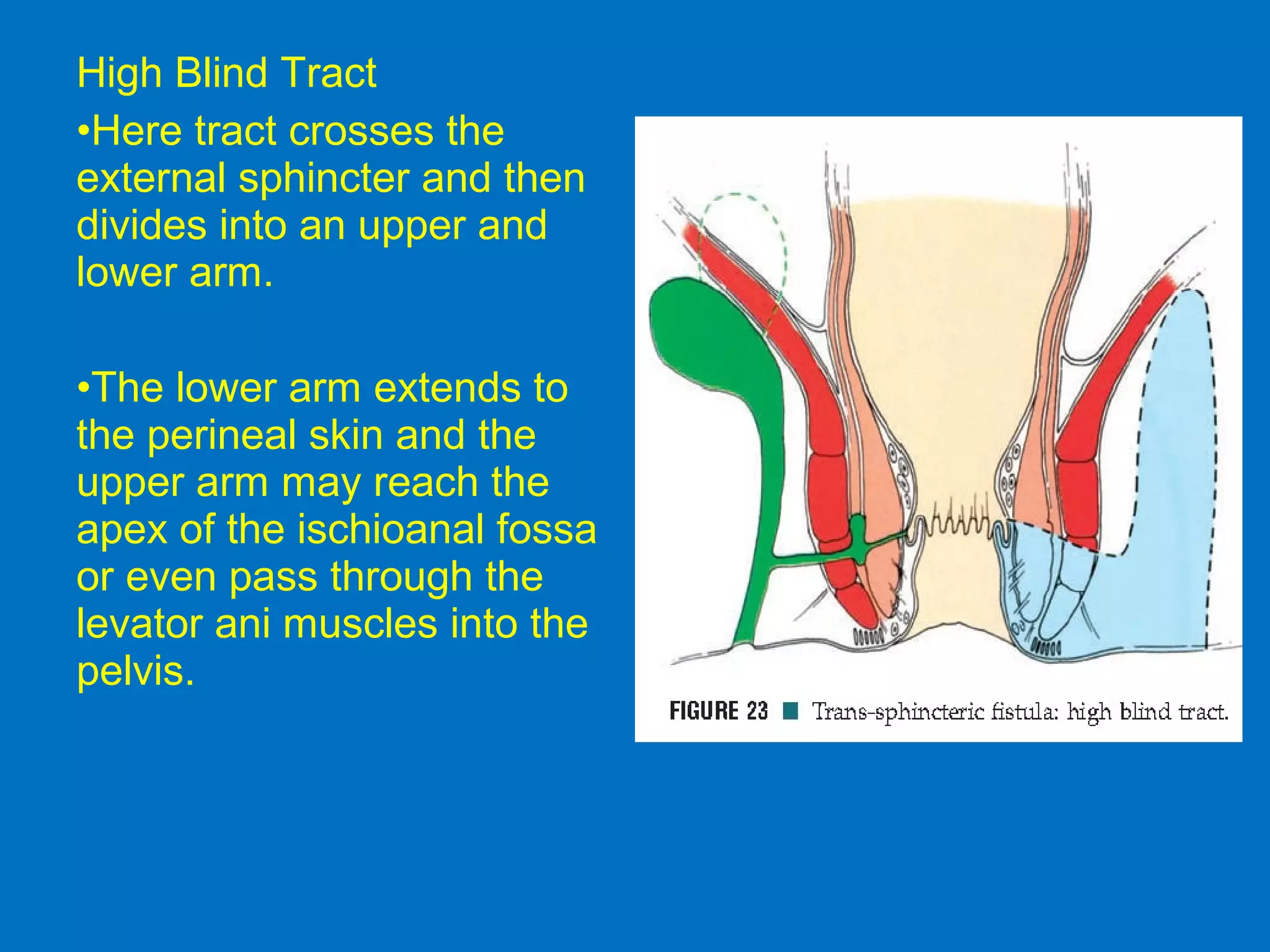 High Blind Tract

•Here tract crosses the external sphincter and then divides into an upper and lower arm.

•The lower arm extends to the perineal skin and the upper arm may reach the apex of the ischioanal fossa or even pass through the levator ani muscles into the pelvis.

FIGURE 23 ■ Trans-sphincteric fistula: high blind tract.